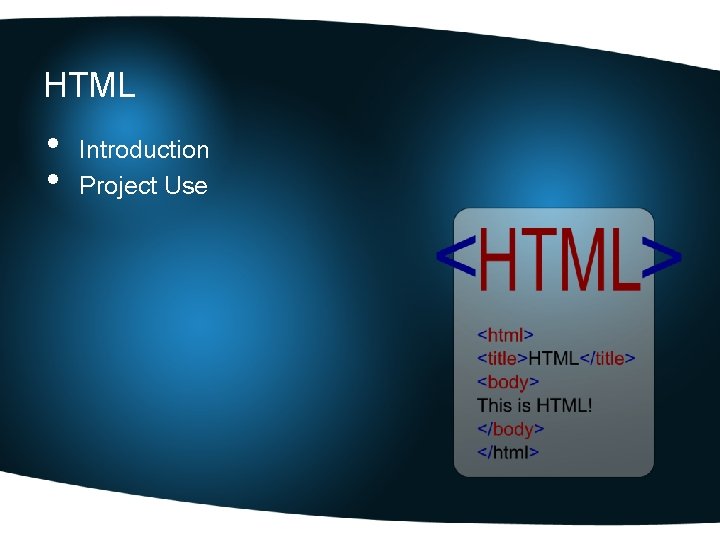 HTML

• Introduction
• Project Use

<HTML>

<html>
<title>HTML</title>
<body>
This is HTML!
</body>
</html>